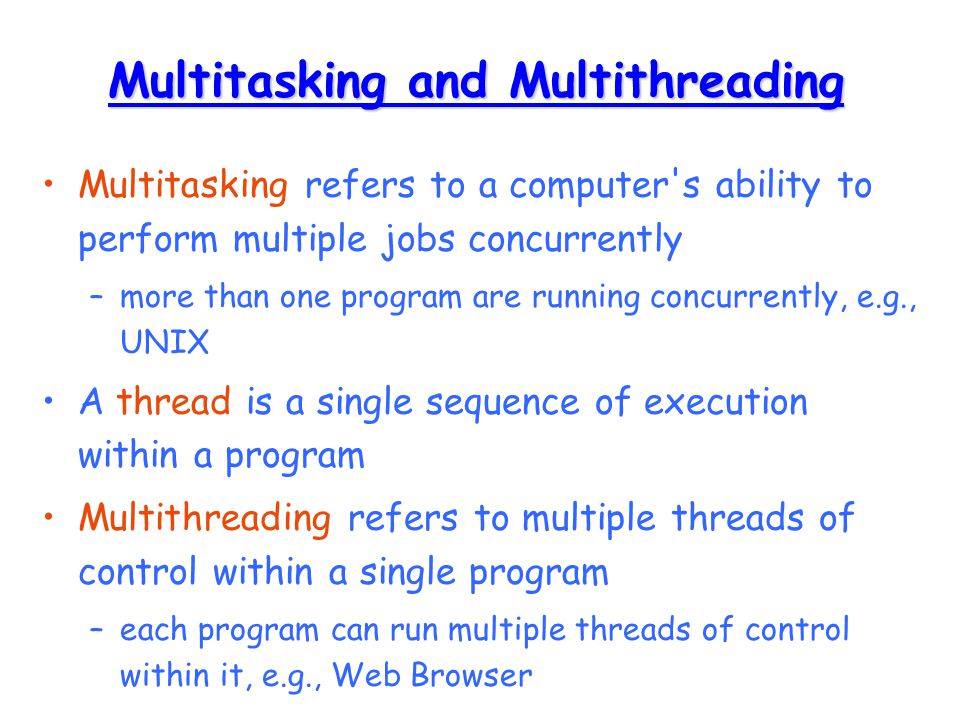 Multitasking and Multithreading

• Multitasking refers to a computer's ability to perform multiple jobs concurrently

– more than one program are running concurrently, e.g., UNIX

• A thread is a single sequence of execution within a program

• Multithreading refers to multiple threads of control within a single program

– each program can run multiple threads of control within it, e.g., Web Browser